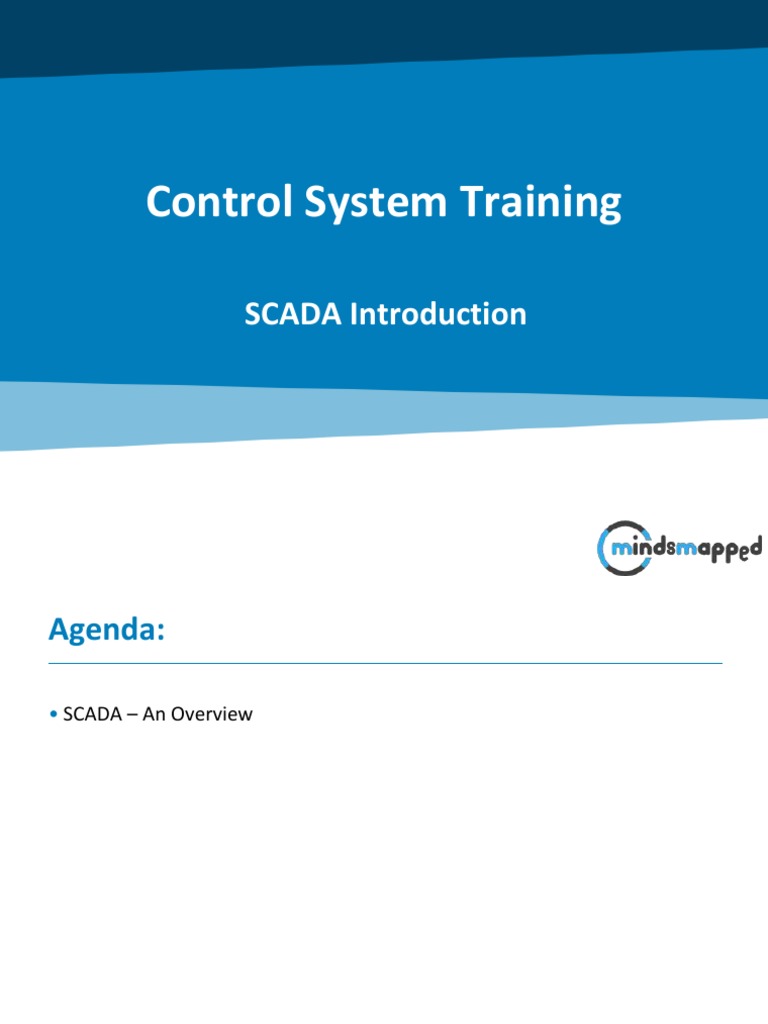 Control System Training

SCADA Introduction

mindsmapped

Agenda:

• SCADA – An Overview